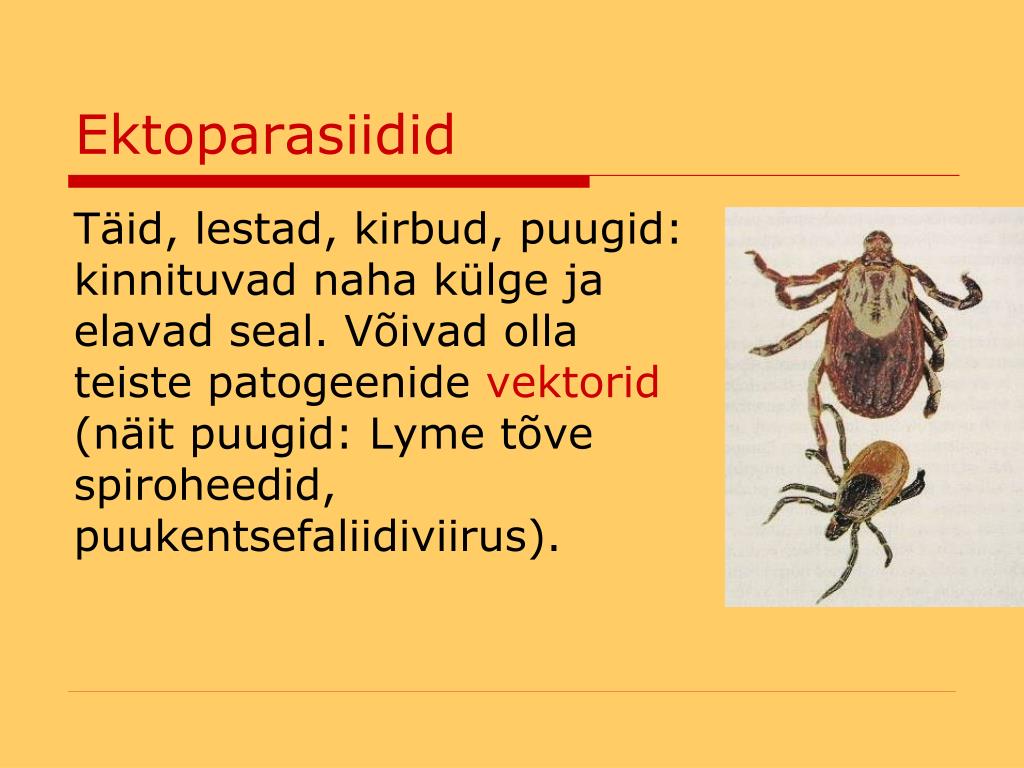 Ektoparasiidid

Täid, lestad, kirbud, puugid: kinnituvad naha külge ja elavad seal. Võivad olla teiste patogeenide vektorid (näit puugid: Lyme tõve spiroheedid, puukentsefaliidiviirus).